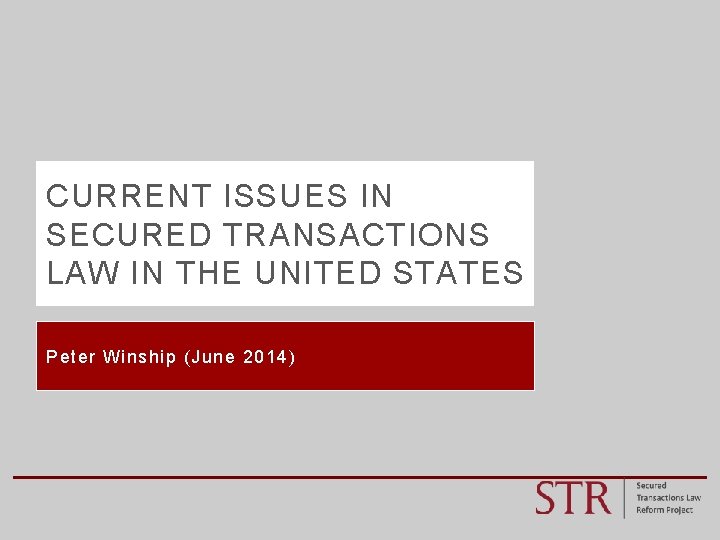 CURRENT ISSUES IN SECURED TRANSACTIONS LAW IN THE UNITED STATES

Peter Winship (June 2014)

STR

Secured Transactions Law Reform Project